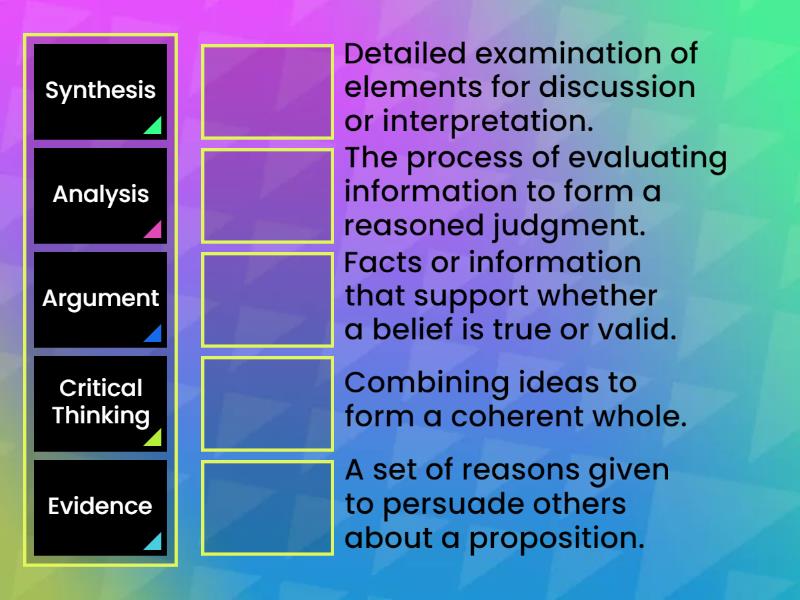 Synthesis

Analysis

Argument

Critical Thinking

Evidence

Detailed examination of elements for discussion or interpretation.

The process of evaluating information to form a reasoned judgment.

Facts or information that support whether a belief is true or valid.

Combining ideas to form a coherent whole.

A set of reasons given to persuade others about a proposition.